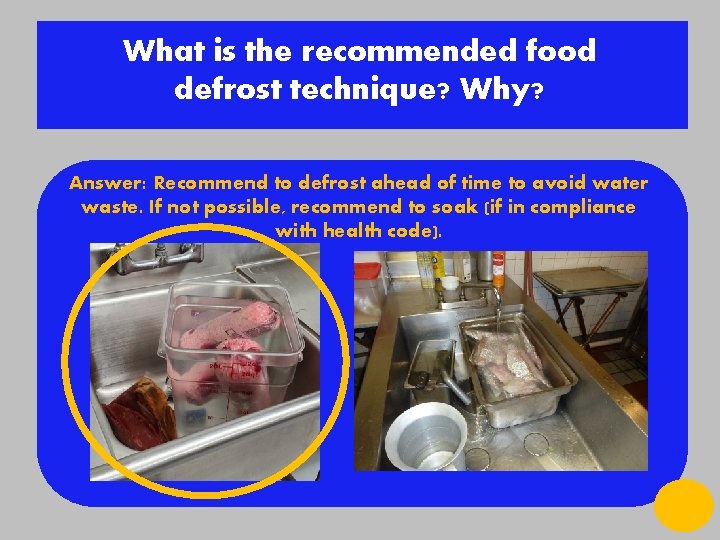 What is the recommended food defrost technique? Why?

Answer: Recommend to defrost ahead of time to avoid water waste. If not possible, recommend to soak (if in compliance with health code).